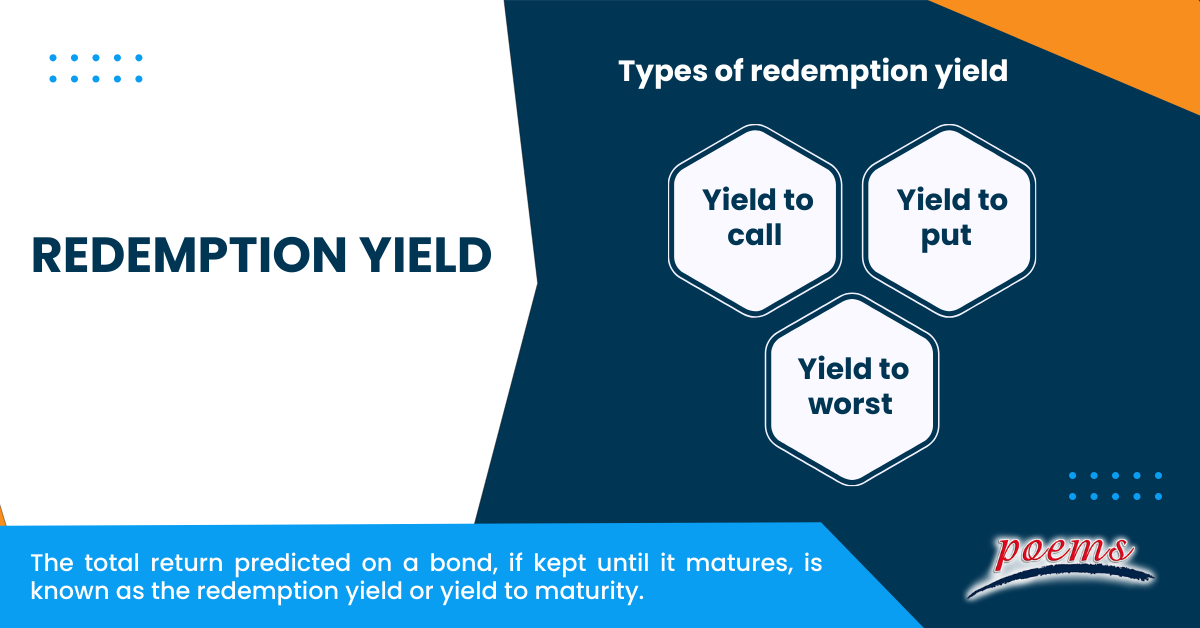 REDEMPTION YIELD

Types of redemption yield

Yield to call

Yield to put

Yield to worst

The total return predicted on a bond, if kept until it matures, is known as the redemption yield or yield to maturity.

poems